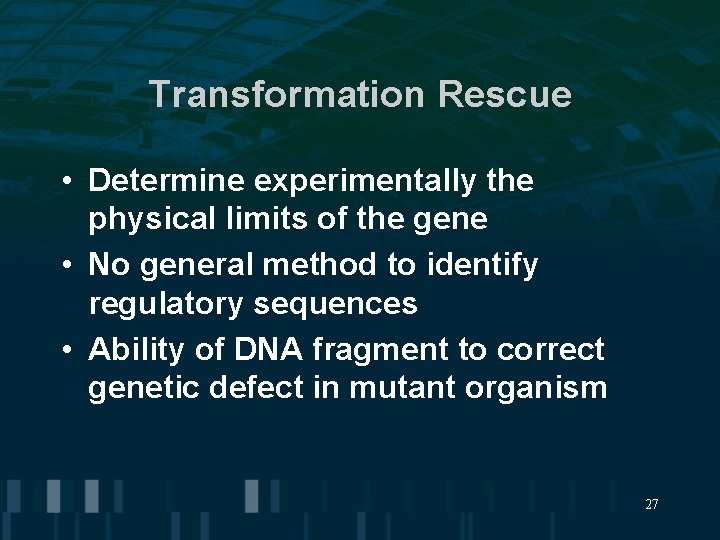 Transformation Rescue

• Determine experimentally the physical limits of the gene
• No general method to identify regulatory sequences
• Ability of DNA fragment to correct genetic defect in mutant organism

27